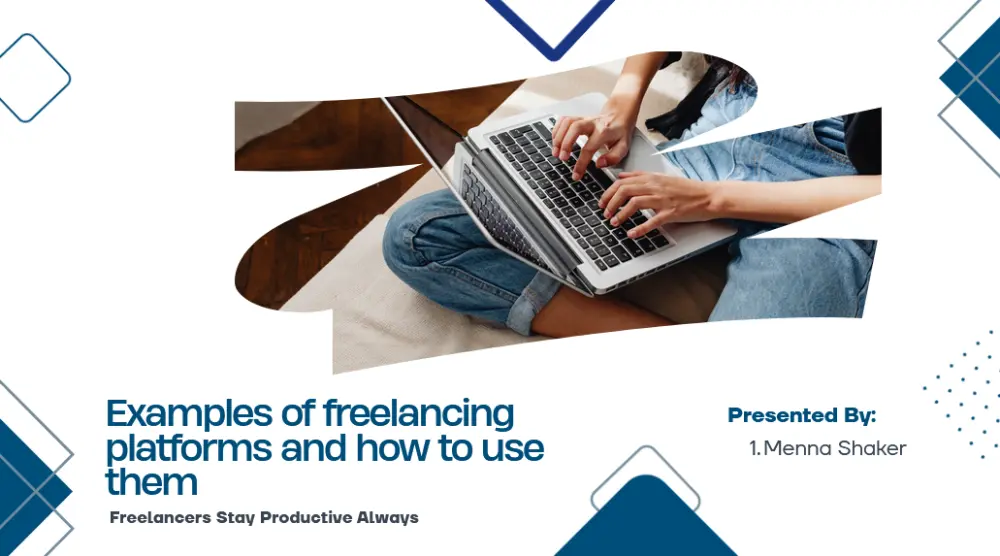 Examples of freelancing platforms and how to use them

Freelancers Stay Productive Always

Presented By:

1. Menna Shaker